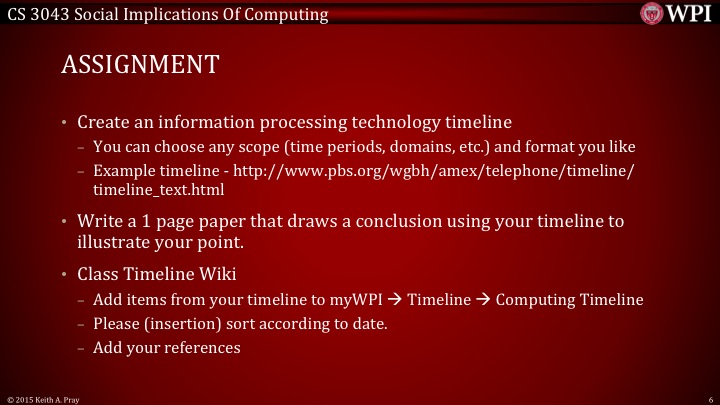 CS 3043 Social Implications Of Computing

WPI

ASSIGNMENT

• Create an information processing technology timeline
– You can choose any scope (time periods, domains, etc.) and format you like
– Example timeline - http://www.pbs.org/wgbh/amex/telephone/timeline/timeline_text.html

• Write a 1 page paper that draws a conclusion using your timeline to illustrate your point.

• Class Timeline Wiki
– Add items from your timeline to myWPI → Timeline → Computing Timeline
– Please (insertion) sort according to date.
– Add your references

© 2015 Keith A. Pray

6